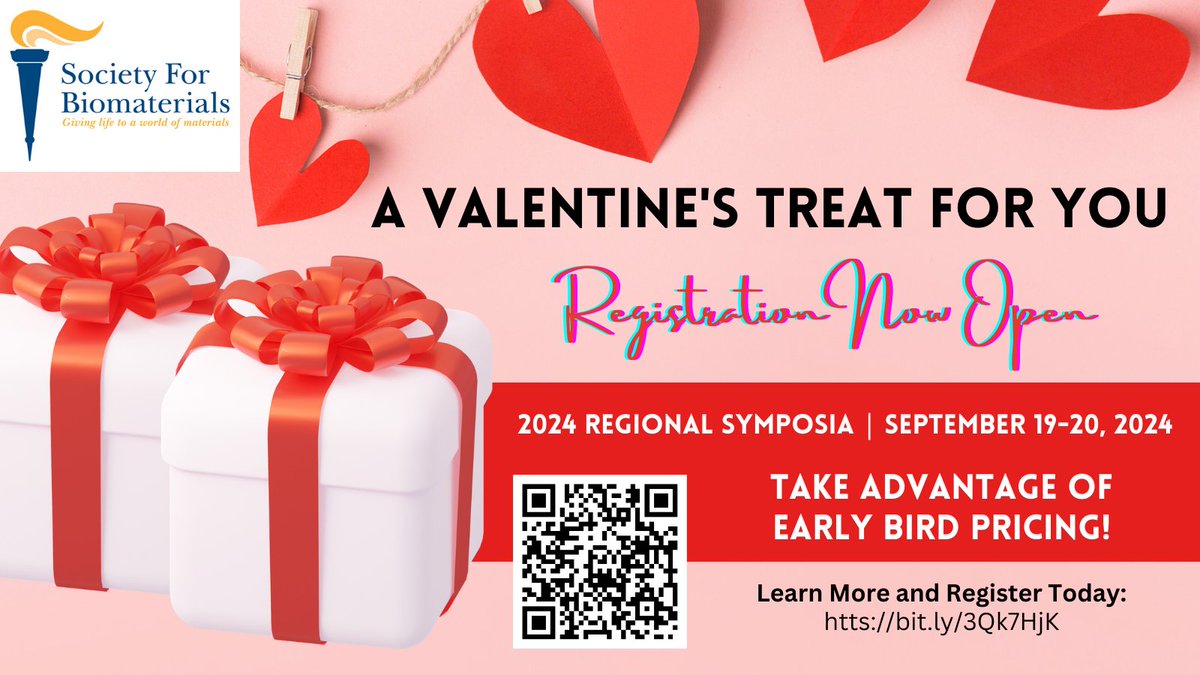 Society For Biomaterials
Giving life to a world of materials

A VALENTINE'S TREAT FOR YOU

Registration Now Open

2024 REGIONAL SYMPOSIA | SEPTEMBER 19-20, 2024

TAKE ADVANTAGE OF EARLY BIRD PRICING!

Learn More and Register Today:
htts://bit.ly/3Qk7HjK